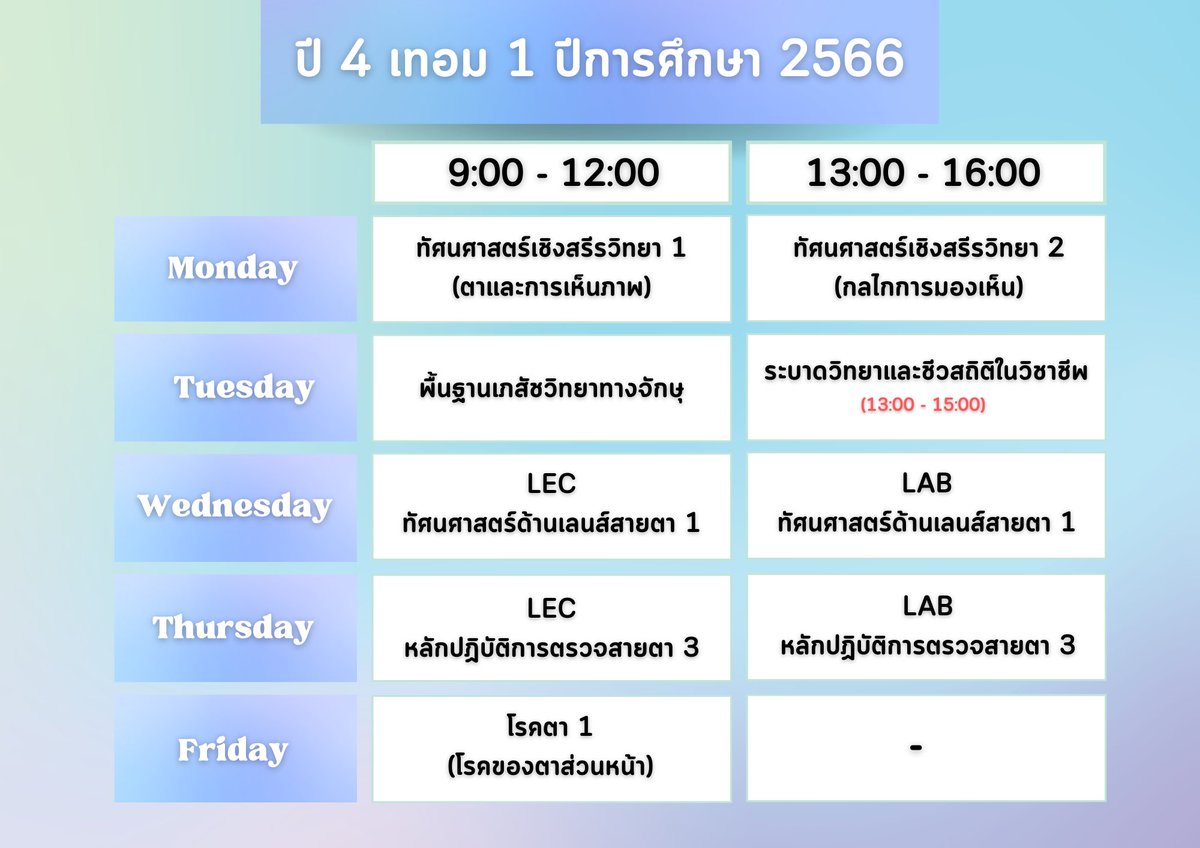 ปี 4 เทอม 1 ปีการศึกษา 2566

| | 9:00 - 12:00 | 13:00 - 16:00 |
|---|---|---|
| Monday | ทัศนศาสตร์เชิงสรีรวิทยา 1 (ตาและการเห็นภาพ) | ทัศนศาสตร์เชิงสรีรวิทยา 2 (กลไกการมองเห็น) |
| Tuesday | พื้นฐานเภสัชวิทยาทางจักษุ | ระบาดวิทยาและชีวสถิติในวิชาชีพ (13:00 - 15:00) |
| Wednesday | LEC ทัศนศาสตร์ด้านเลนส์สายตา 1 | LAB ทัศนศาสตร์ด้านเลนส์สายตา 1 |
| Thursday | LEC หลักปฏิบัติการตรวจสายตา 3 | LAB หลักปฏิบัติการตรวจสายตา 3 |
| Friday | โรคตา 1 (โรคของตาส่วนหน้า) | - |